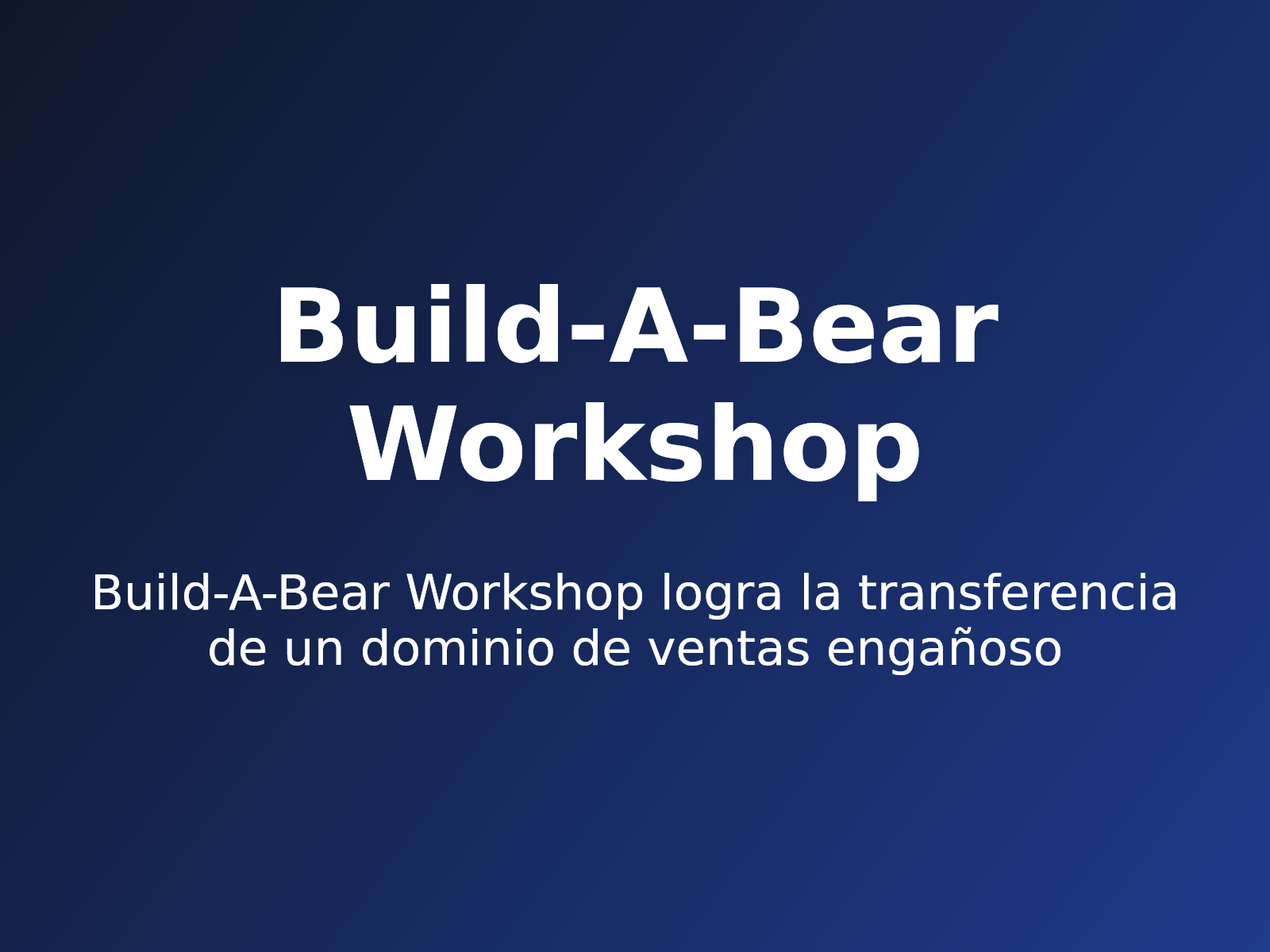 Build-A-Bear Workshop

Build-A-Bear Workshop logra la transferencia de un dominio de ventas engañoso